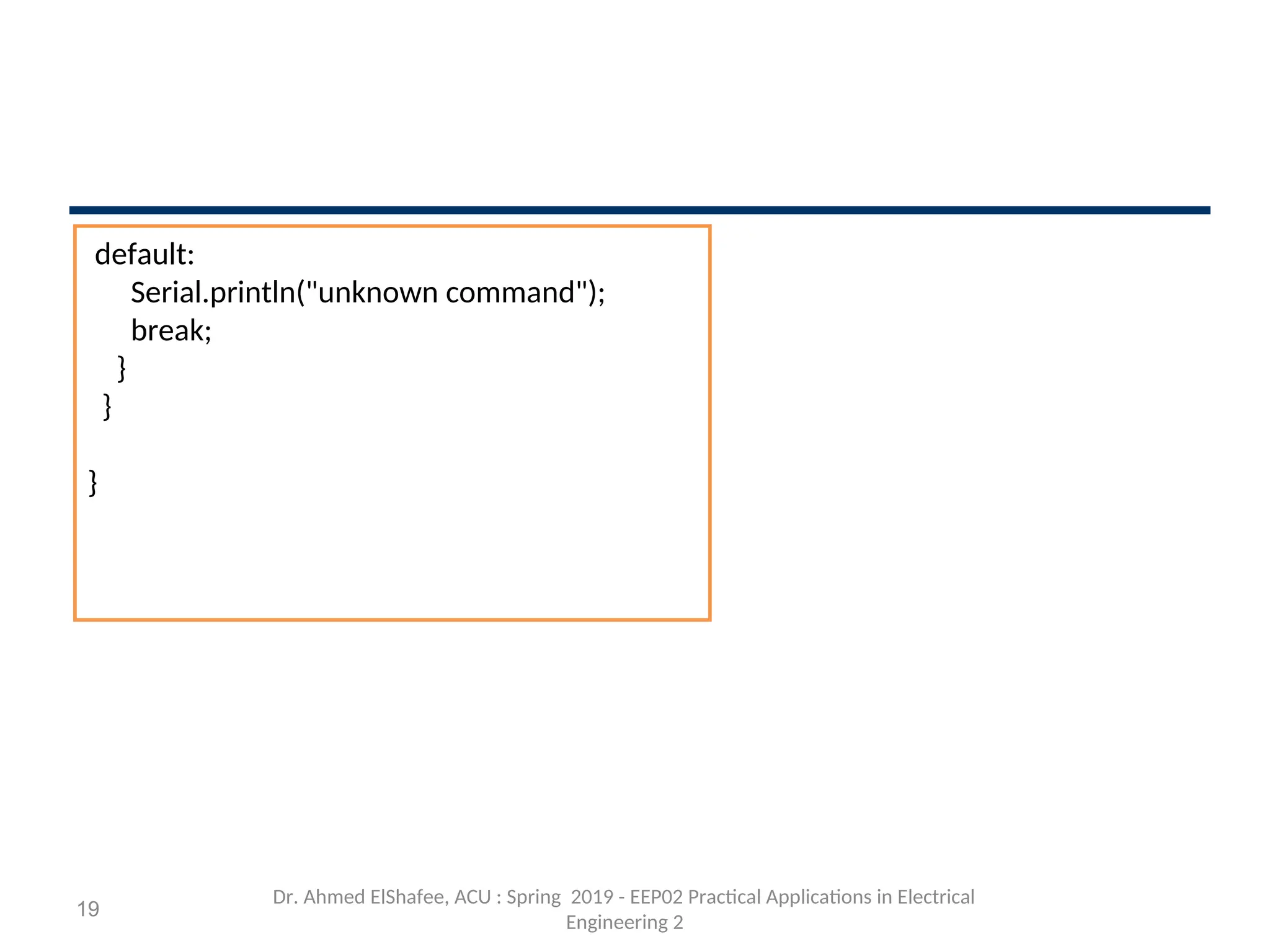 default:
    Serial.println("unknown command");
    break;
  }
 }

}

19

Dr. Ahmed ElShafee, ACU : Spring 2019 - EEP02 Practical Applications in Electrical Engineering 2